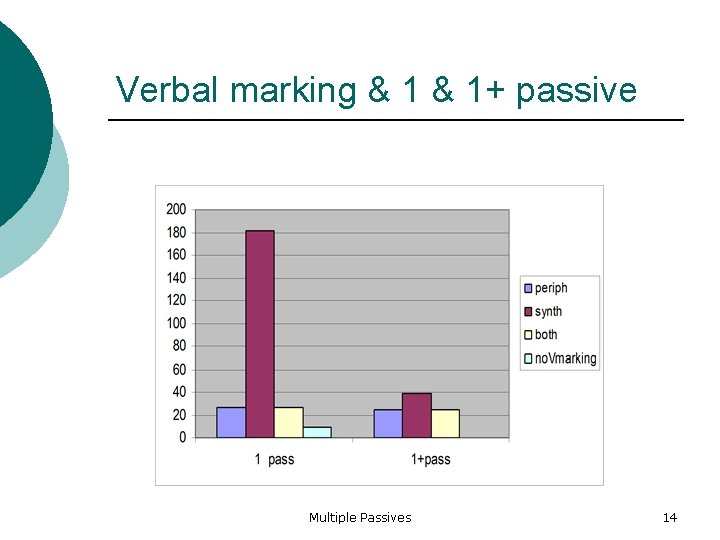 Verbal marking & 1 & 1+ passive

200
180
160
140
120
100
80
60
40
20
0

1 pass
1+pass

periph
synth
both
noVmarking

Multiple Passives

14